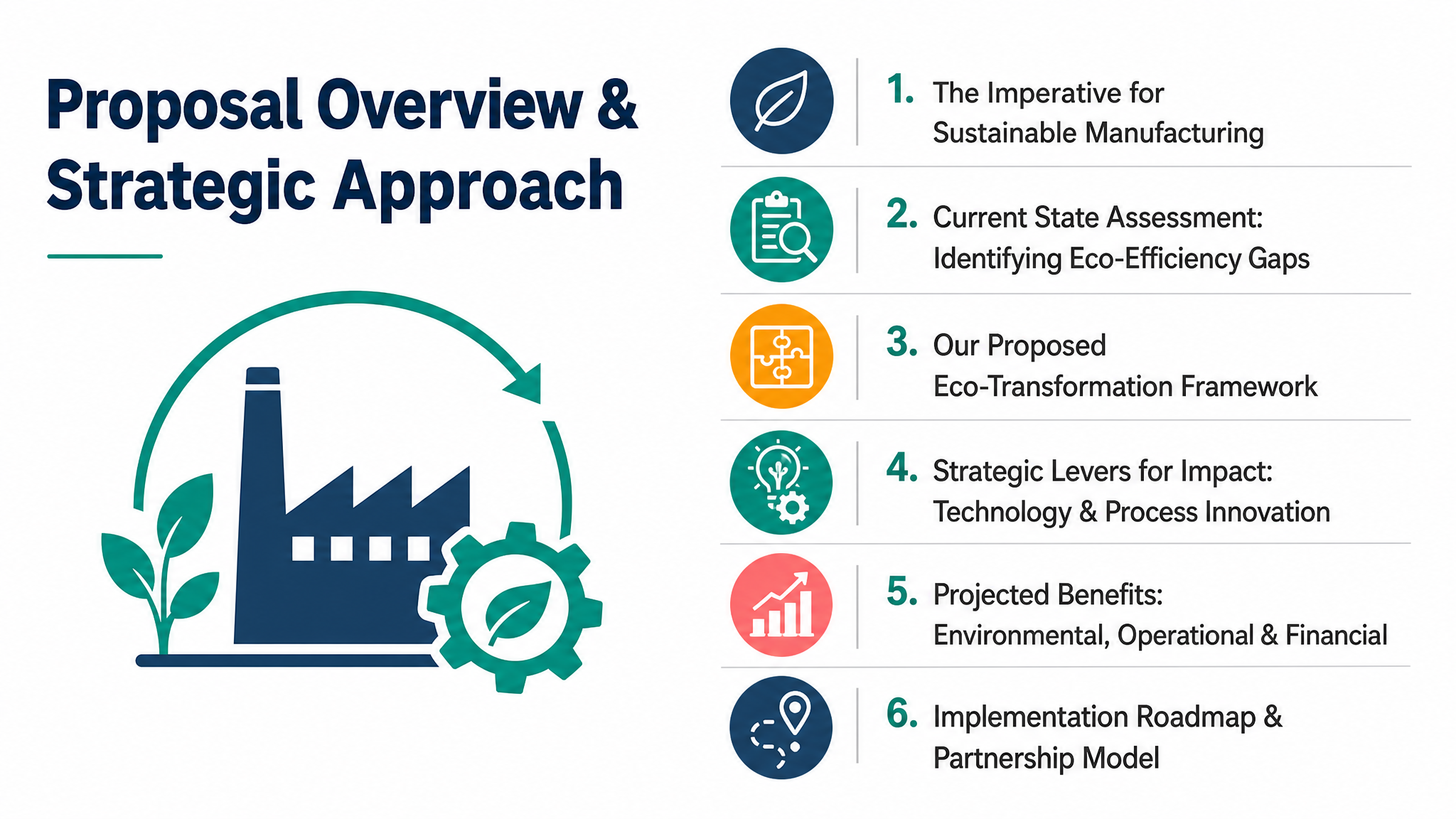 Proposal Overview & Strategic Approach

1. The Imperative for Sustainable Manufacturing

2. Current State Assessment: Identifying Eco-Efficiency Gaps

3. Our Proposed Eco-Transformation Framework

4. Strategic Levers for Impact: Technology & Process Innovation

5. Projected Benefits: Environmental, Operational & Financial

6. Implementation Roadmap & Partnership Model